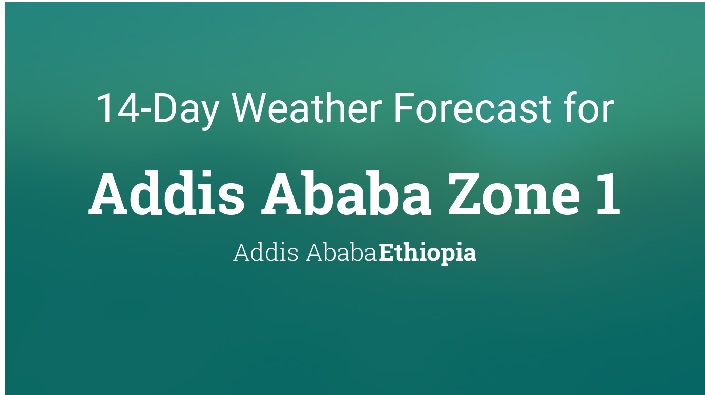 14-Day Weather Forecast for

Addis Ababa Zone 1

Addis AbabaEthiopia